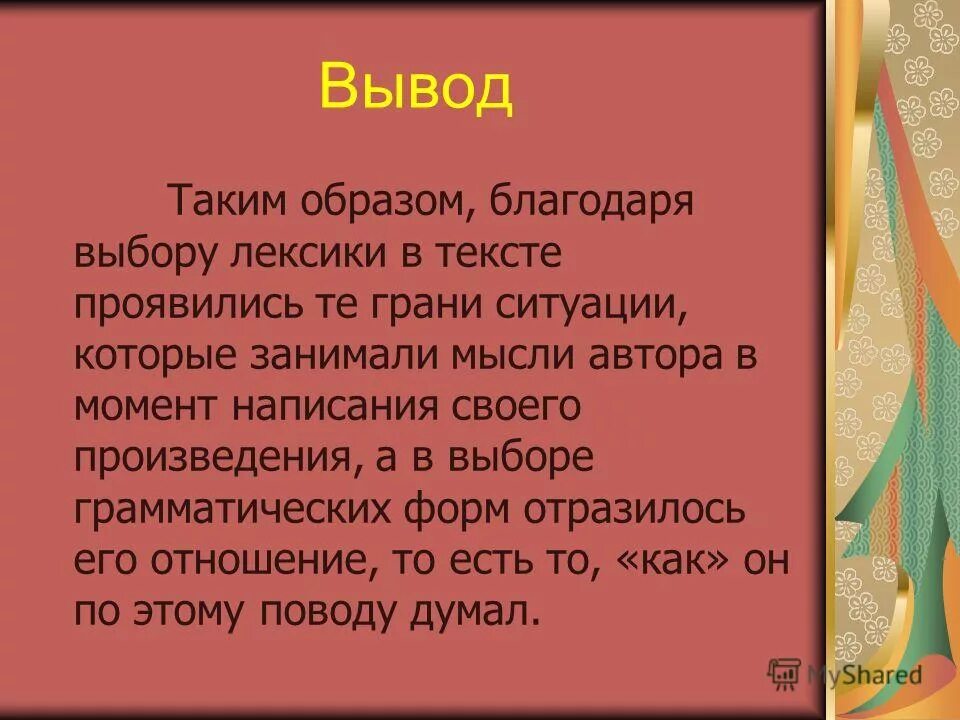 Вывод

Таким образом, благодаря выбору лексики в тексте проявились те грани ситуации, которые занимали мысли автора в момент написания своего произведения, а в выборе грамматических форм отразилось его отношение, то есть то, «как» он по этому поводу думал.

MyShared